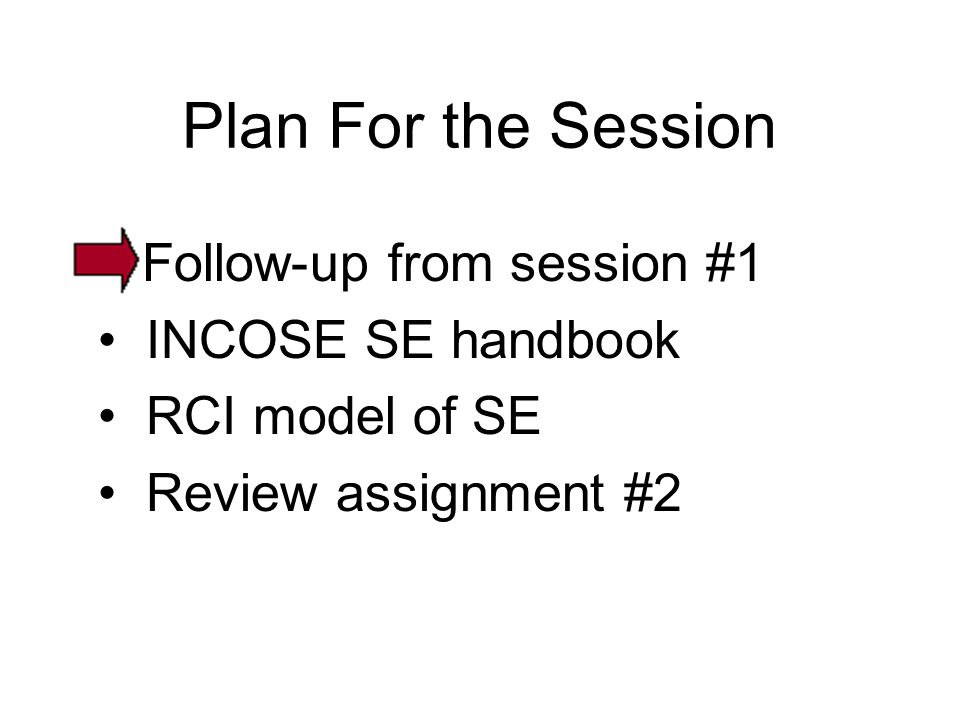 Plan For the Session

Follow-up from session #1
• INCOSE SE handbook
• RCI model of SE
• Review assignment #2